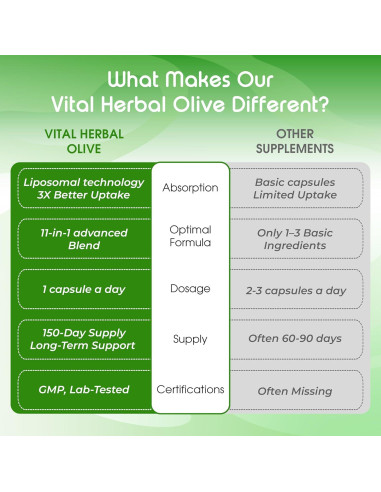 What Makes Our Vital Herbal Olive Different?

| VITAL HERBAL OLIVE | | OTHER SUPPLEMENTS |
|---|---|---|
| Liposomal technology 3X Better Uptake | Absorption | Basic capsules Limited Uptake |
| 11-in-1 advanced Blend | Optimal Formula | Only 1–3 Basic Ingredients |
| 1 capsule a day | Dosage | 2-3 capsules a day |
| 150-Day Supply Long-Term Support | Supply | Often 60-90 days |
| GMP, Lab-Tested | Certifications | Often Missing |